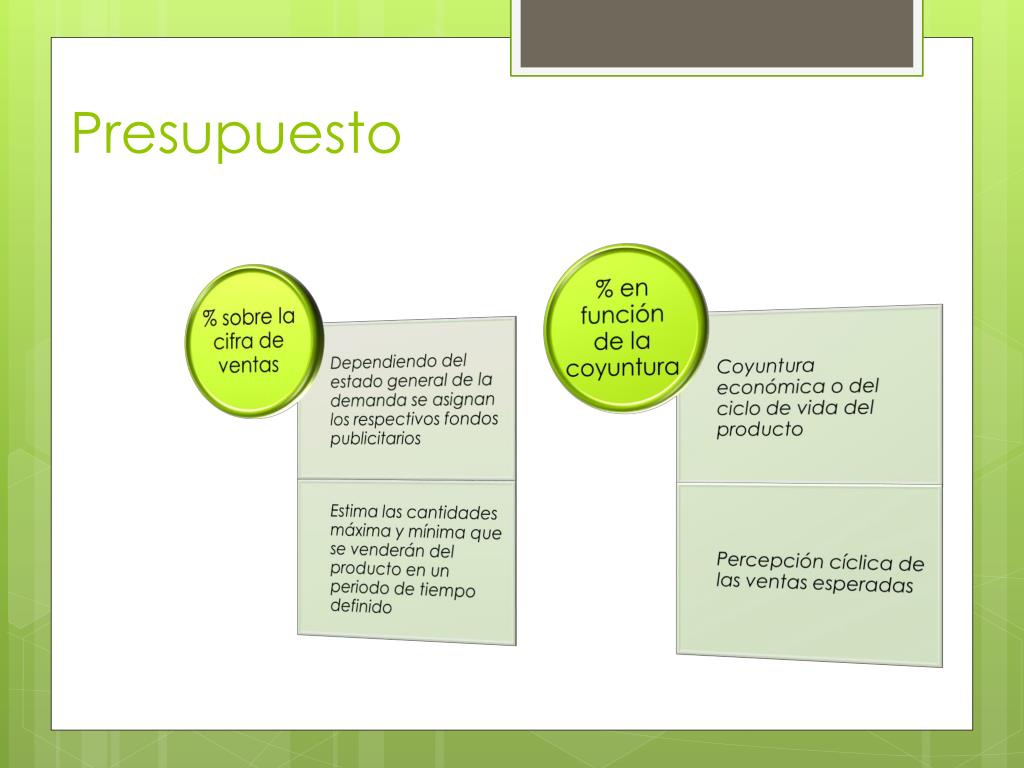 Presupuesto

% sobre la cifra de ventas

Dependiendo del estado general de la demanda se asignan los respectivos fondos publicitarios

Estima las cantidades máxima y mínima que se venderán del producto en un periodo de tiempo definido

% en función de la coyuntura

Coyuntura económica o del ciclo de vida del producto

Percepción cíclica de las ventas esperadas